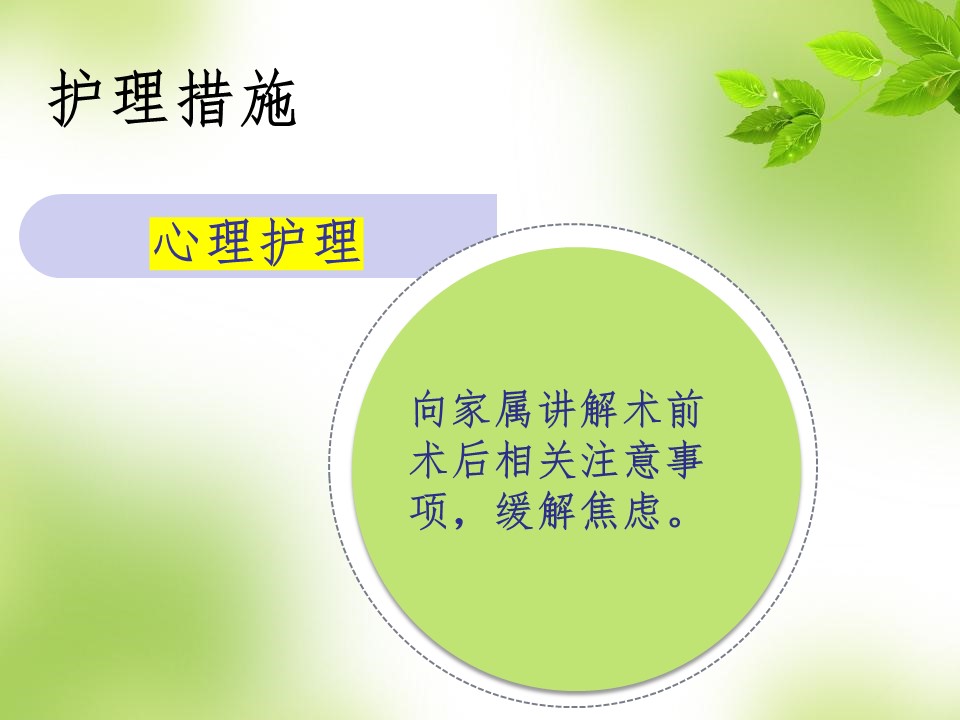 护理措施

心理护理

向家属讲解术前术后相关注意事项，缓解焦虑。